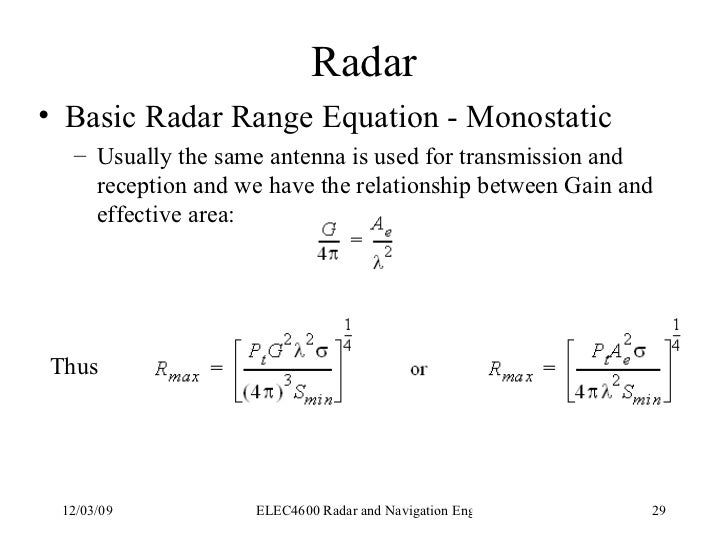 Radar

• Basic Radar Range Equation - Monostatic

– Usually the same antenna is used for transmission and reception and we have the relationship between Gain and effective area:

$\frac{G}{4\pi} = \frac{A_e}{\lambda^2}$

Thus $R_{max} = \left[\frac{P_t G^2 \lambda^2 \sigma}{(4\pi)^3 S_{min}}\right]^{\frac{1}{4}}$ or $R_{max} = \left[\frac{P_t A_e^2 \sigma}{4\pi \lambda^2 S_{min}}\right]^{\frac{1}{4}}$

12/03/09 ELEC4600 Radar and Navigation Eng 29